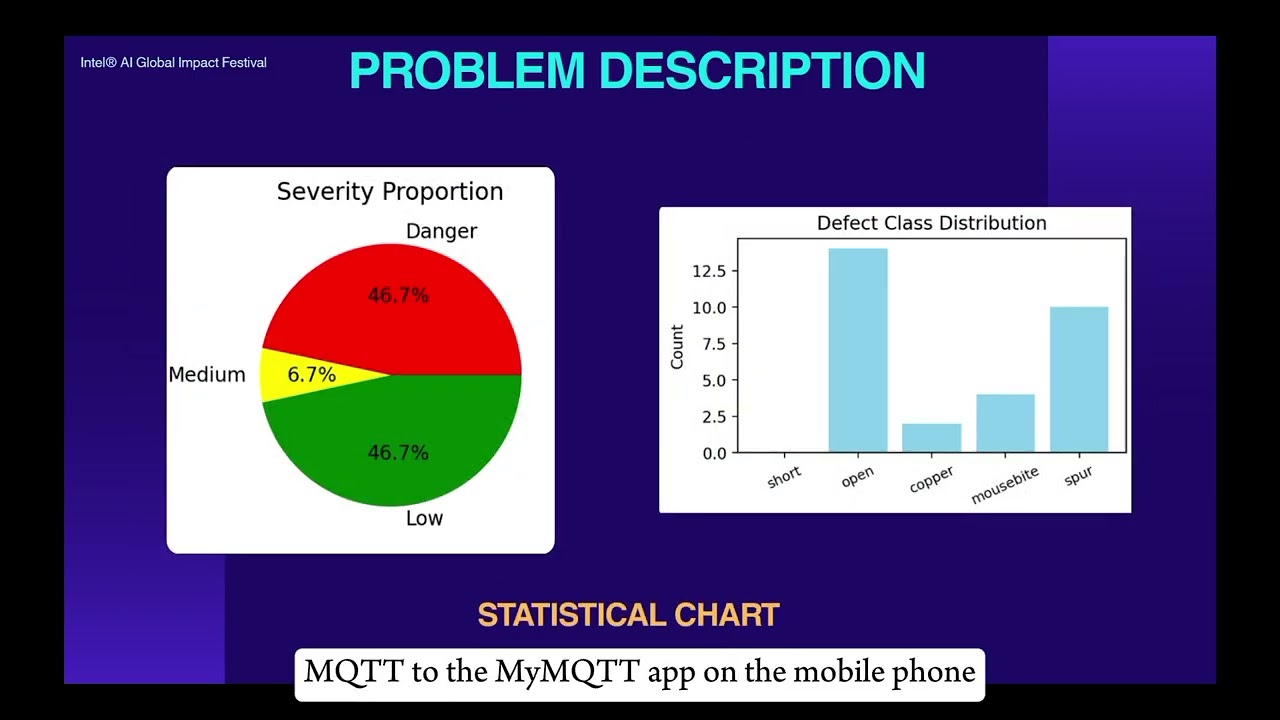 Intel® AI Global Impact Festival

PROBLEM DESCRIPTION

Severity Proportion

Danger
46.7%
Medium
6.7%
46.7%
Low

Defect Class Distribution

Count
12.5
10.0
7.5
5.0
2.5
0.0
short
open
copper
mousebite
spur

STATISTICAL CHART

MQTT to the MyMQTT app on the mobile phone